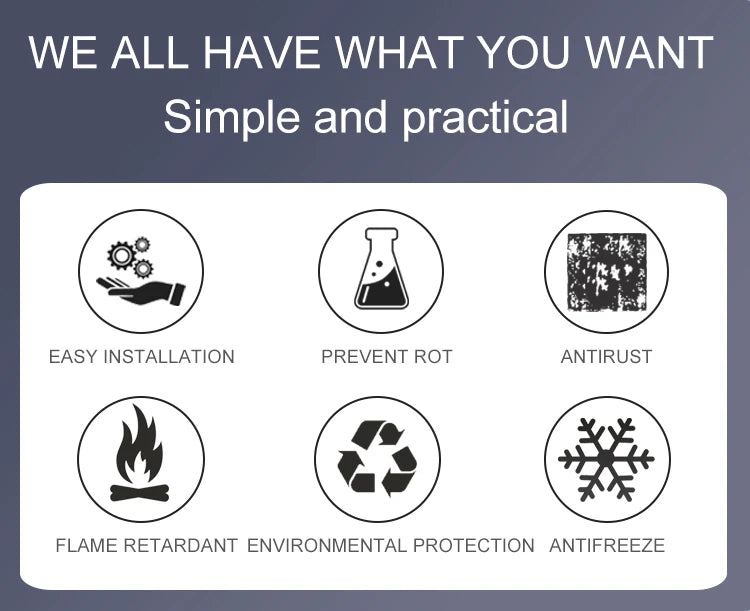 WE ALL HAVE WHAT YOU WANT
Simple and practical

EASY INSTALLATION

PREVENT ROT

ANTIRUST

FLAME RETARDANT

ENVIRONMENTAL PROTECTION

ANTIFREEZE